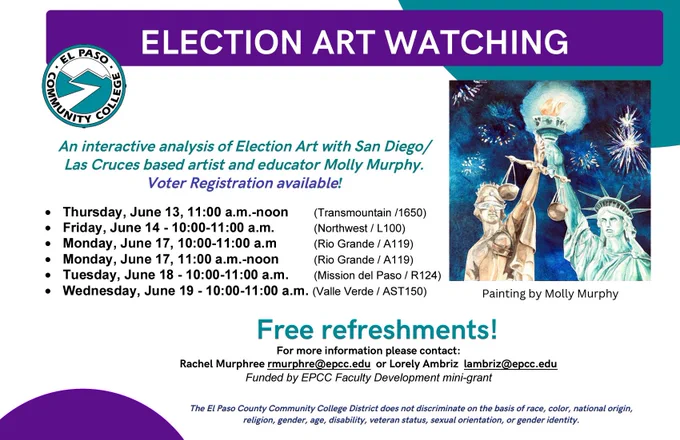 ELECTION ART WATCHING

EL PASO COMMUNITY COLLEGE

An interactive analysis of Election Art with San Diego/ Las Cruces based artist and educator Molly Murphy. Voter Registration available!

- Thursday, June 13, 11:00 a.m.-noon (Transmountain /1650)
- Friday, June 14 - 10:00-11:00 a.m. (Northwest / L100)
- Monday, June 17, 10:00-11:00 a.m (Rio Grande / A119)
- Monday, June 17, 11:00 a.m.-noon (Rio Grande / A119)
- Tuesday, June 18 - 10:00-11:00 a.m. (Mission del Paso / R124)
- Wednesday, June 19 - 10:00-11:00 a.m. (Valle Verde / AST150)

Painting by Molly Murphy

Free refreshments!

For more information please contact:
Rachel Murphree rmurphre@epcc.edu or Lorely Ambriz lambriz@epcc.edu
Funded by EPCC Faculty Development mini-grant

The El Paso County Community College District does not discriminate on the basis of race, color, national origin, religion, gender, age, disability, veteran status, sexual orientation, or gender identity.